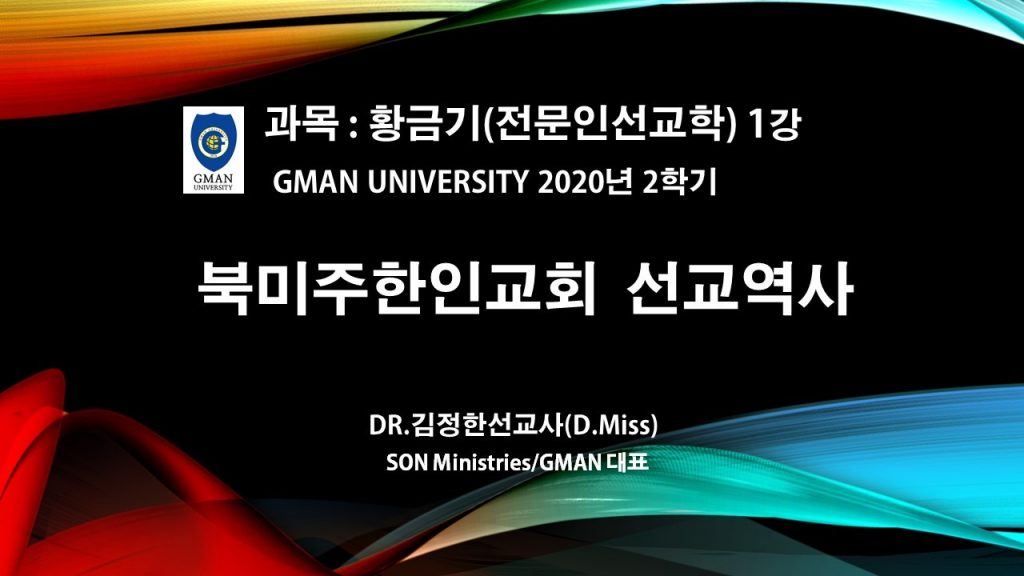 GMAN UNIVERSITY

과목 : 황금기(전문인선교학) 1강

GMAN UNIVERSITY 2020년 2학기

북미주한인교회 선교역사

DR.김정한선교사(D.Miss)

SON Ministries/GMAN 대표